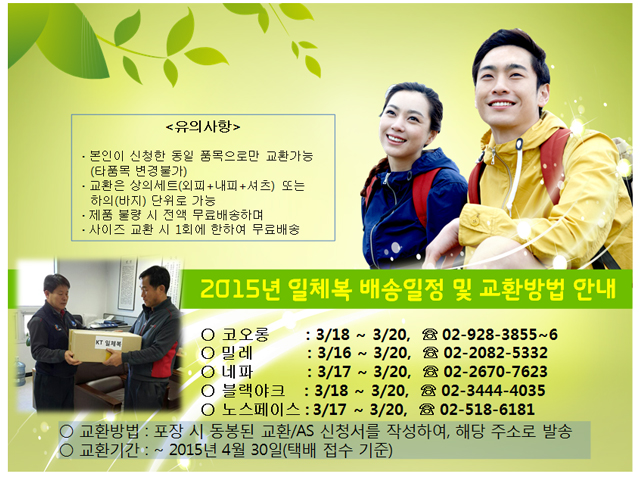 <유의사항>

· 본인이 신청한 동일 품목으로만 교환가능 (타품목 변경불가)
· 교환은 상의세트(외피+내피+셔츠) 또는 하의(바지) 단위로 가능
· 제품 불량 시 전액 무료배송하며
· 사이즈 교환 시 1회에 한하여 무료배송

KT 일체복

2015년 일체복 배송일정 및 교환방법 안내

○ 코오롱 : 3/18 ~ 3/20, ☎ 02-928-3855~6
○ 밀레 : 3/16 ~ 3/20, ☎ 02-2082-5332
○ 네파 : 3/17 ~ 3/20, ☎ 02-2670-7623
○ 블랙야크 : 3/18 ~ 3/20, ☎ 02-3444-4035
○ 노스페이스 : 3/17 ~ 3/20, ☎ 02-518-6181

○ 교환방법 : 포장 시 동봉된 교환/AS 신청서를 작성하여, 해당 주소로 발송
○ 교환기간 : ~ 2015년 4월 30일(택배 접수 기준)